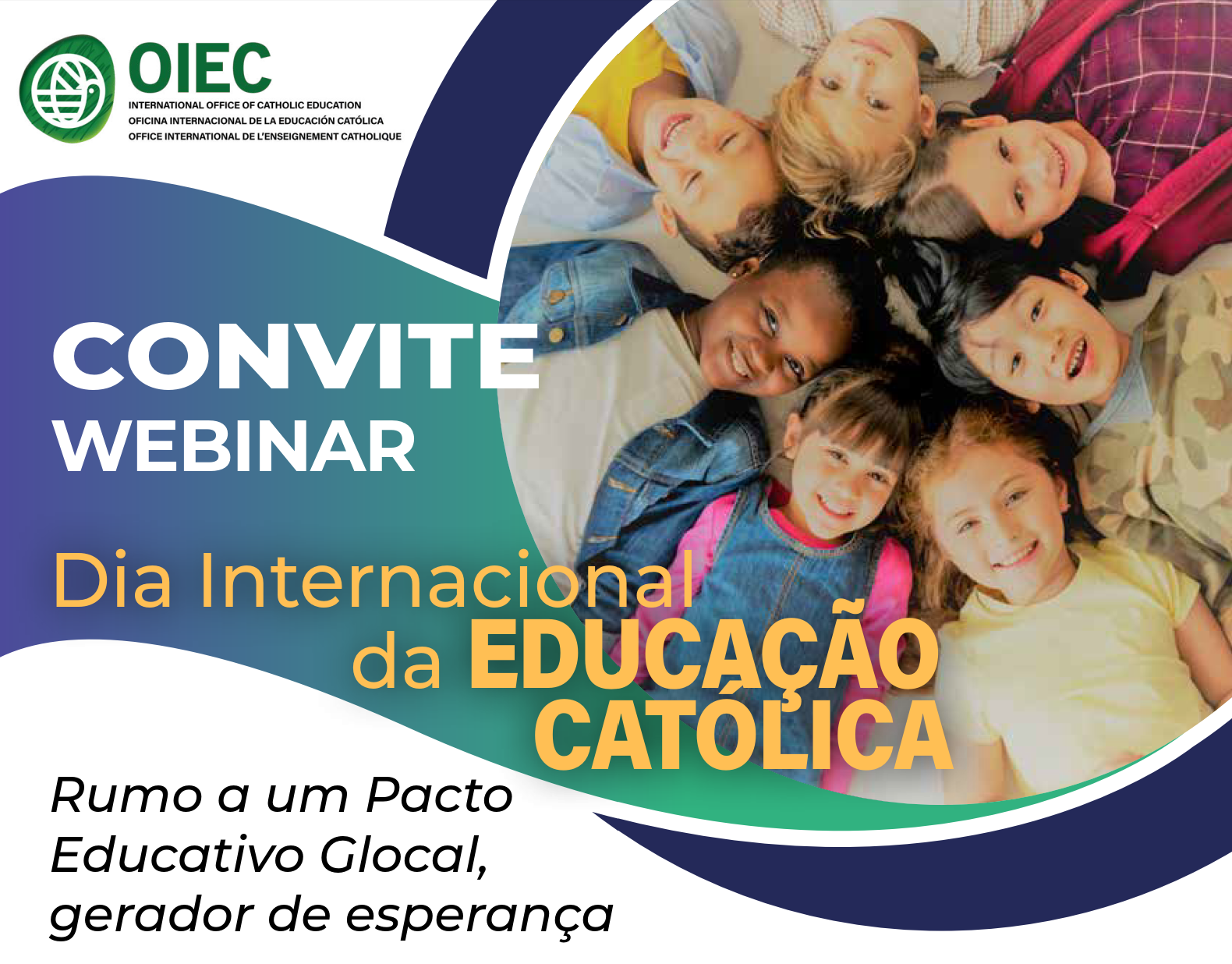 OIEC
INTERNATIONAL OFFICE OF CATHOLIC EDUCATION
OFICINA INTERNACIONAL DE LA EDUCACIÓN CATÓLICA
OFFICE INTERNATIONAL DE L'ENSEIGNEMENT CATHOLIQUE

CONVITE
WEBINAR

Dia Internacional da EDUCAÇÃO CATÓLICA

Rumo a um Pacto Educativo Glocal, gerador de esperança